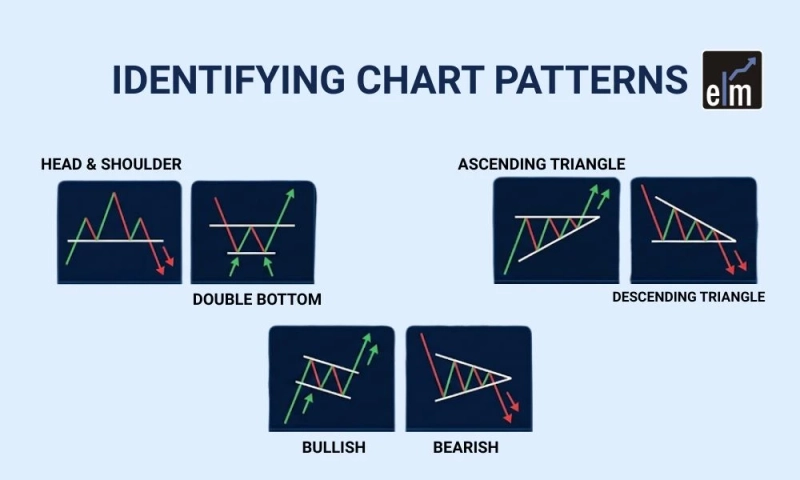 IDENTIFYING CHART PATTERNS

elm

HEAD & SHOULDER

DOUBLE BOTTOM

ASCENDING TRIANGLE

DESCENDING TRIANGLE

BULLISH

BEARISH